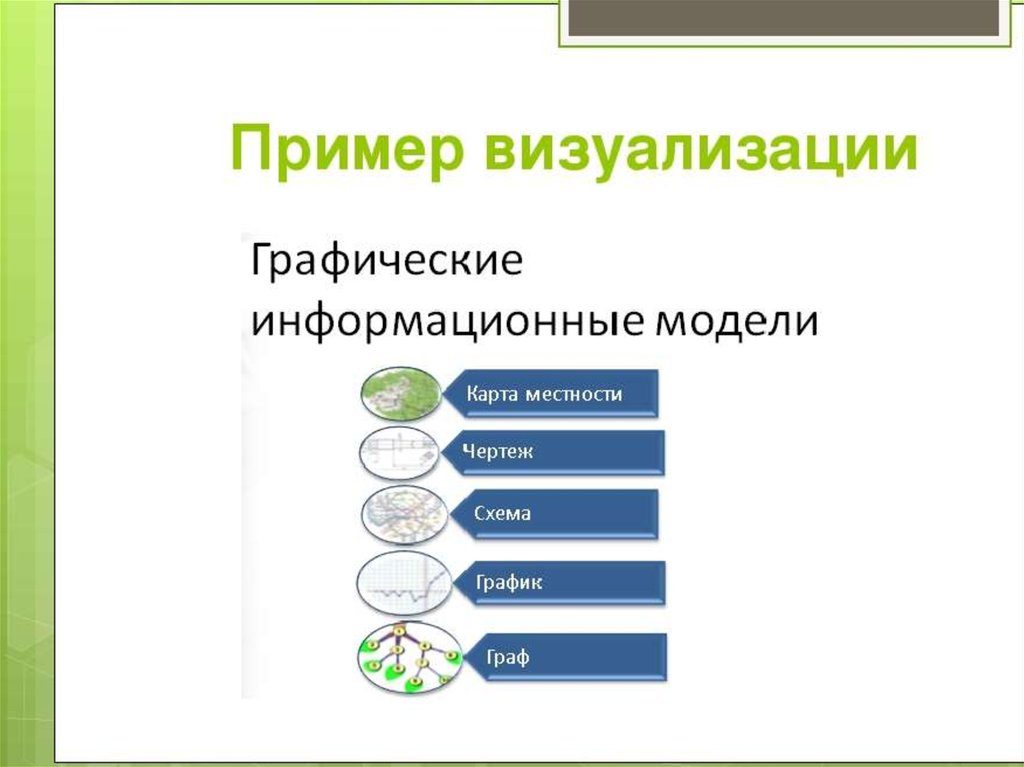 Пример визуализации

Графические информационные модели

Карта местности

Чертеж

Схема

График

Граф